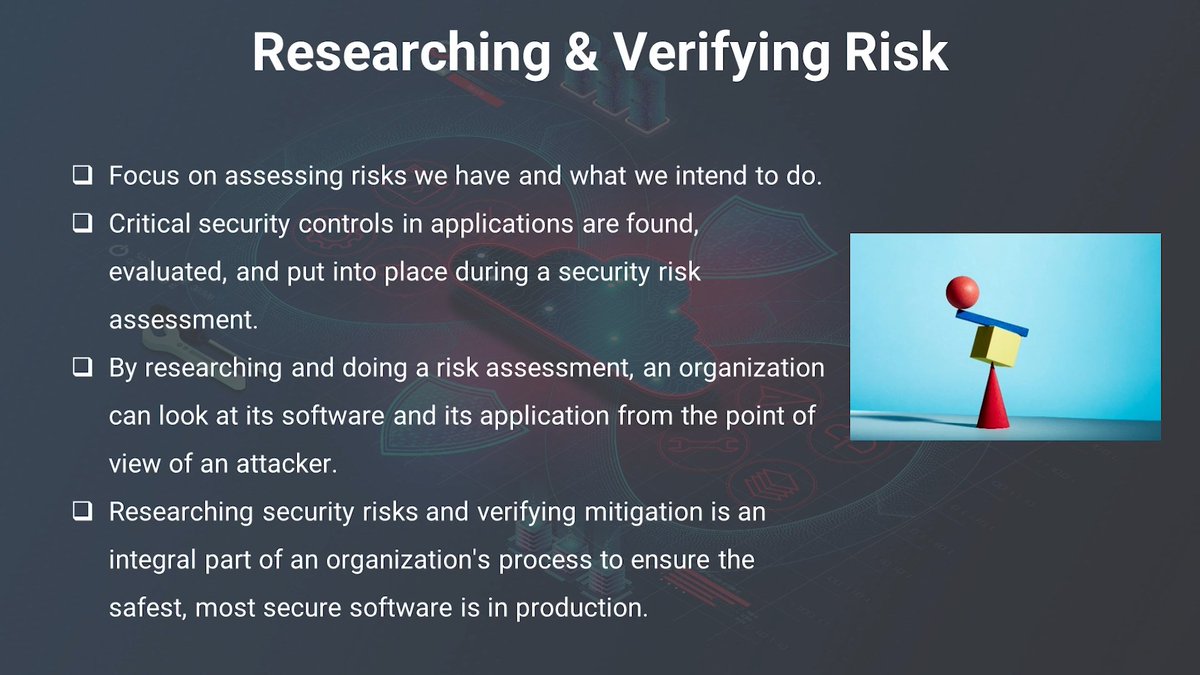 Researching & Verifying Risk

❑ Focus on assessing risks we have and what we intend to do.

❑ Critical security controls in applications are found, evaluated, and put into place during a security risk assessment.

❑ By researching and doing a risk assessment, an organization can look at its software and its application from the point of view of an attacker.

❑ Researching security risks and verifying mitigation is an integral part of an organization's process to ensure the safest, most secure software is in production.